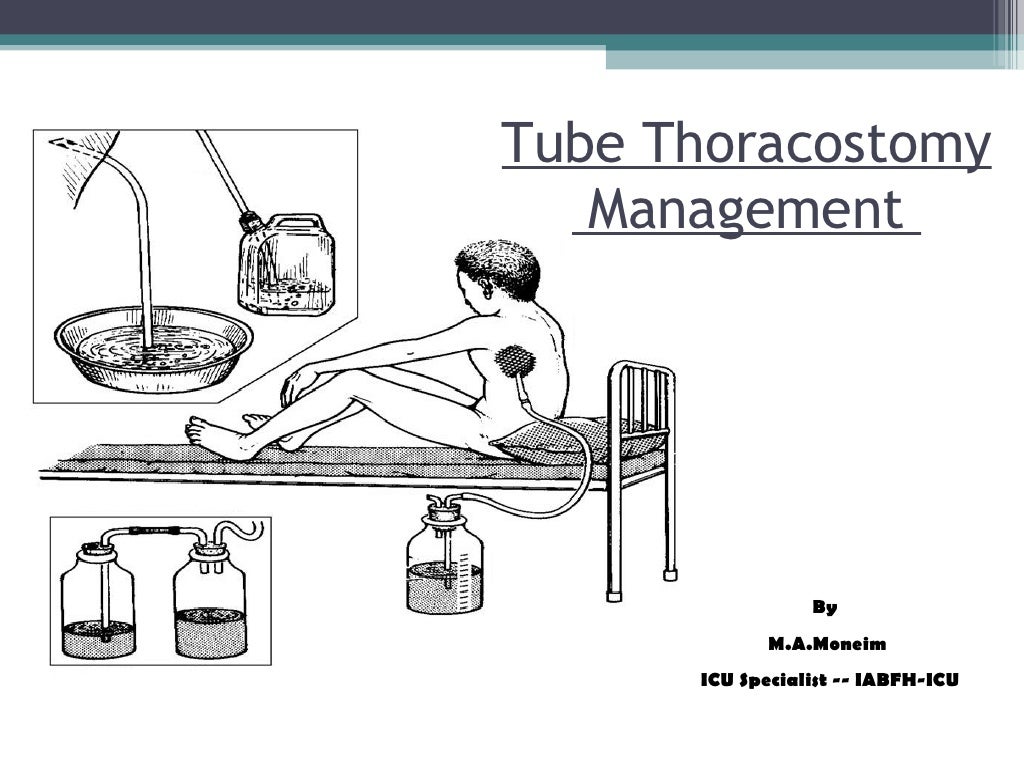 Tube Thoracostomy Management

By

M.A.Moneim

ICU Specialist -- IABFH-ICU